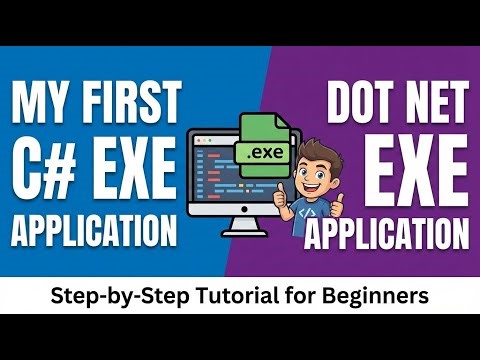 MY FIRST C# EXE APPLICATION

.exe

</>

DOT NET EXE APPLICATION

Step-by-Step Tutorial for Beginners